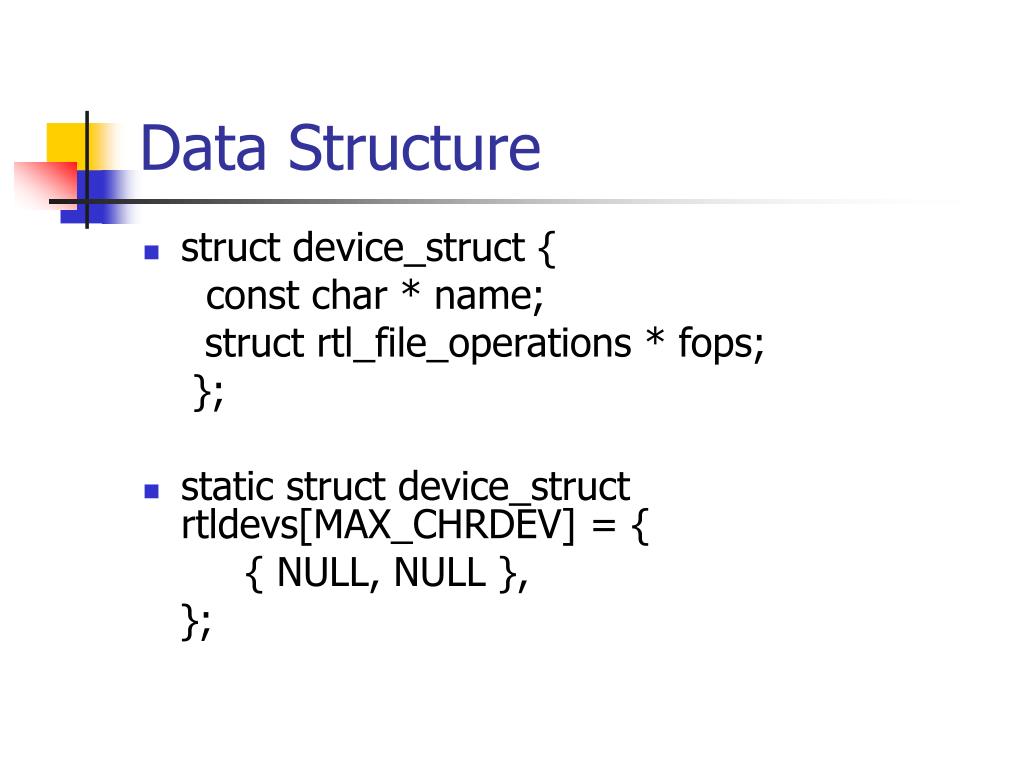 Data Structure

struct device_struct {
const char * name;
struct rtl_file_operations * fops;
};

static struct device_struct rtldevs[MAX_CHRDEV] = {
{ NULL, NULL },
};